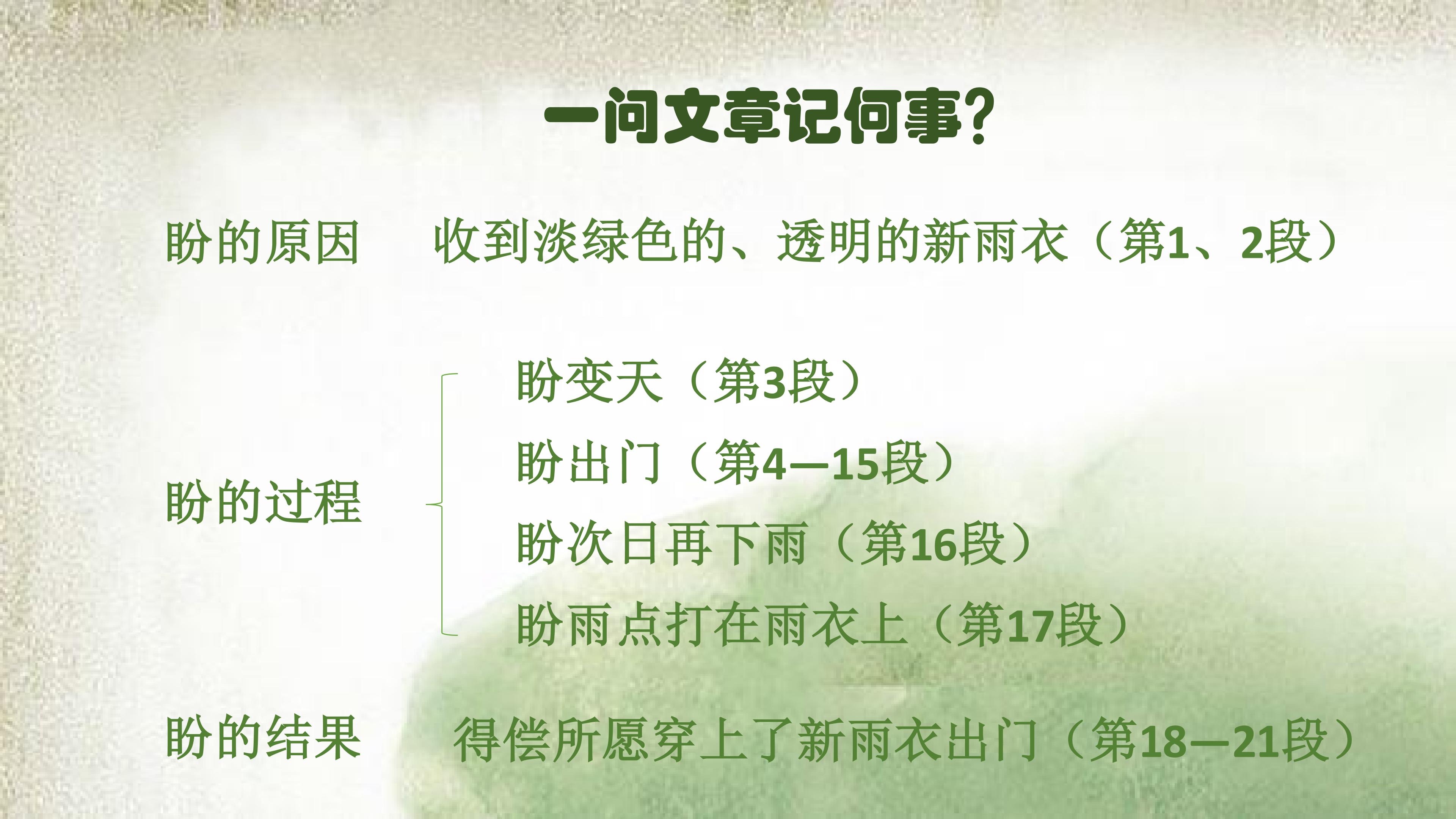 一问文章记何事？

盼的原因　收到淡绿色的、透明的新雨衣（第1、2段）

盼的过程
盼变天（第3段）
盼出门（第4—15段）
盼次日再下雨（第16段）
盼雨点打在雨衣上（第17段）

盼的结果　得偿所愿穿上了新雨衣出门（第18—21段）